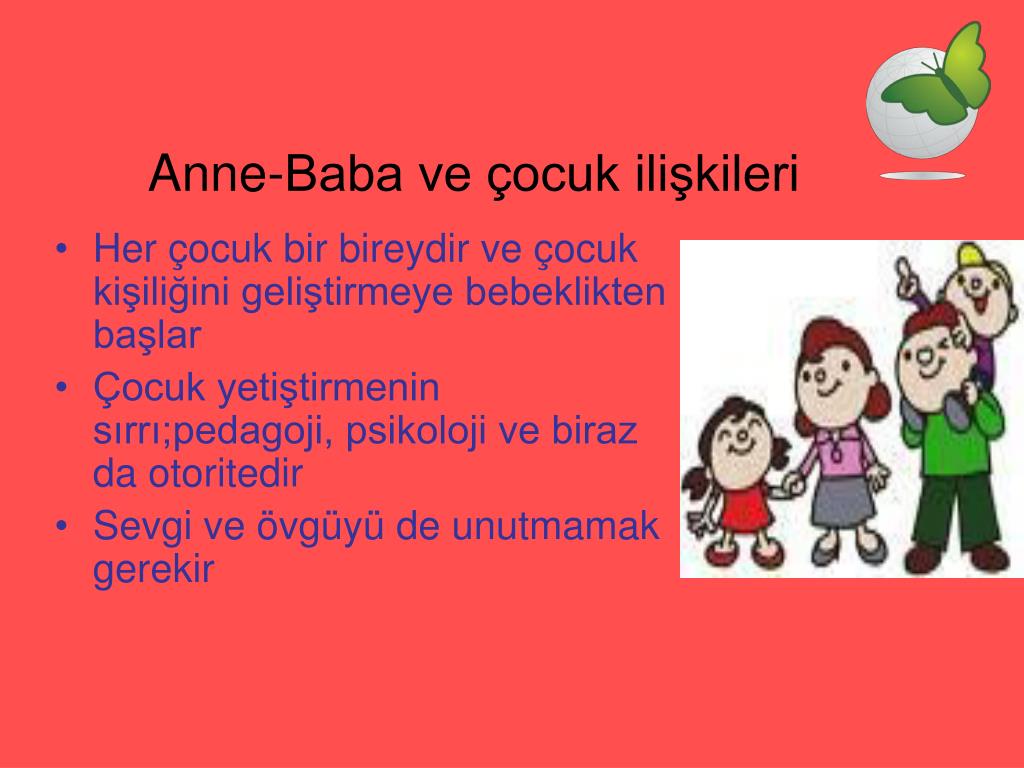 Anne-Baba ve çocuk ilişkileri

• Her çocuk bir bireydir ve çocuk kişiliğini geliştirmeye bebeklikten başlar
• Çocuk yetiştirmenin sırrı;pedagoji, psikoloji ve biraz da otoritedir
• Sevgi ve övgüyü de unutmamak gerekir